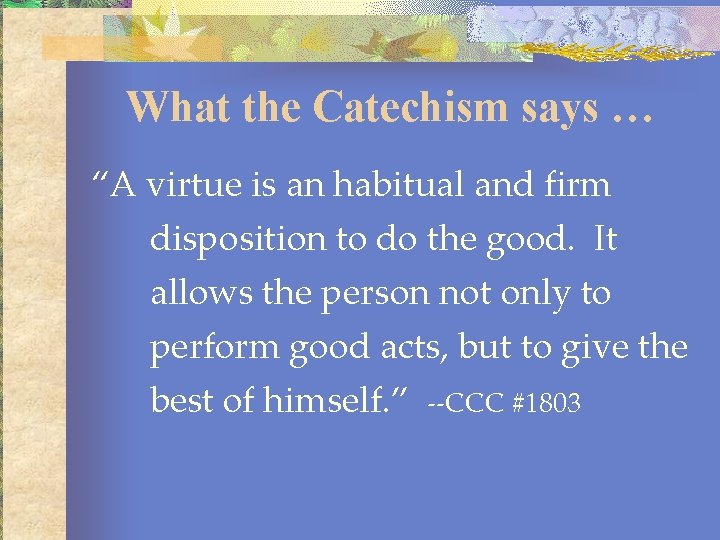 What the Catechism says …

“A virtue is an habitual and firm disposition to do the good. It allows the person not only to perform good acts, but to give the best of himself.” --CCC #1803